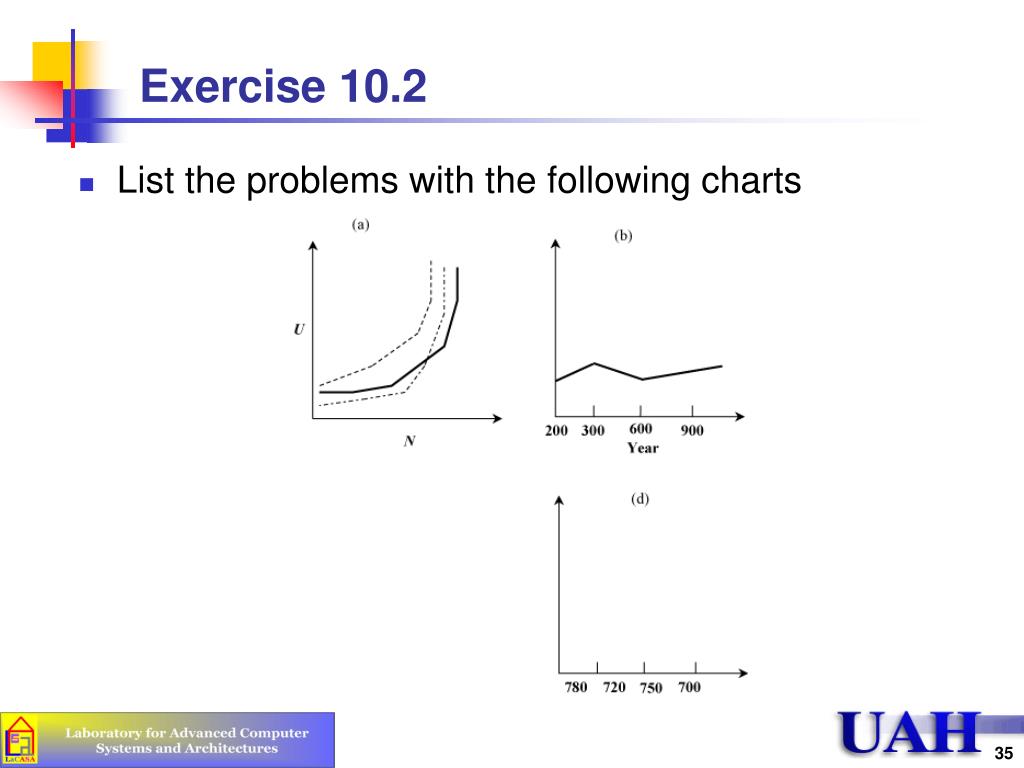 Exercise 10.2

List the problems with the following charts

(a)

U

N

(b)

200 300 600 900
Year

(d)

780 720 750 700

LaCASA

Laboratory for Advanced Computer Systems and Architectures

UAH

35